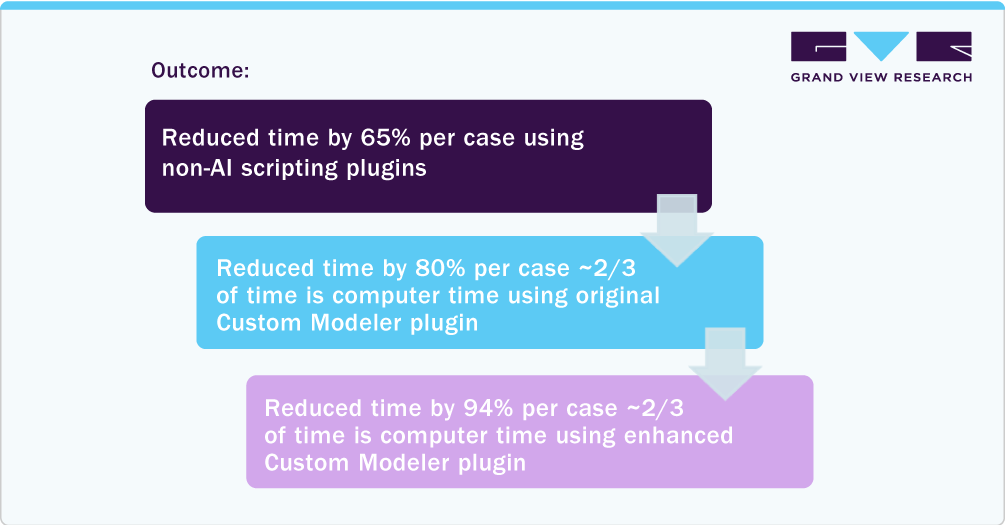 GRAND VIEW RESEARCH

Outcome:

Reduced time by 65% per case using non-AI scripting plugins

Reduced time by 80% per case ~2/3 of time is computer time using original Custom Modeler plugin

Reduced time by 94% per case ~2/3 of time is computer time using enhanced Custom Modeler plugin